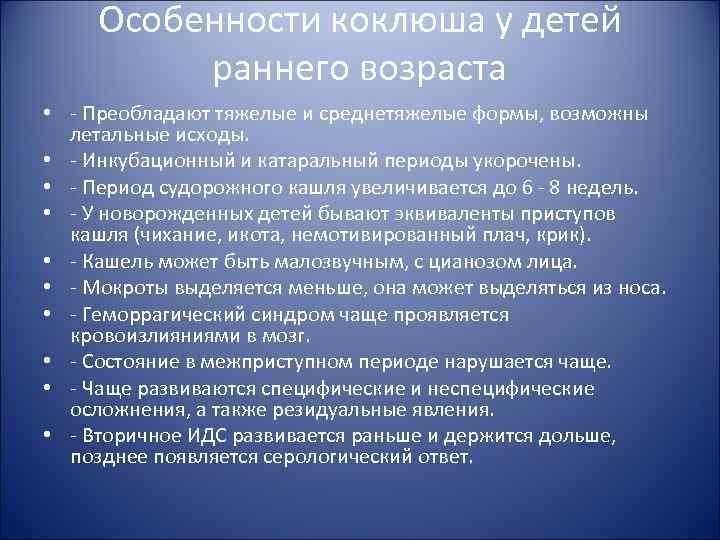 Особенности коклюша у детей раннего возраста

• - Преобладают тяжелые и среднетяжелые формы, возможны летальные исходы.
• - Инкубационный и катаральный периоды укорочены.
• - Период судорожного кашля увеличивается до 6 - 8 недель.
• - У новорожденных детей бывают эквиваленты приступов кашля (чихание, икота, немотивированный плач, крик).
• - Кашель может быть малозвучным, с цианозом лица.
• - Мокроты выделяется меньше, она может выделяться из носа.
• - Геморрагический синдром чаще проявляется кровоизлияниями в мозг.
• - Состояние в межприступном периоде нарушается чаще.
• - Чаще развиваются специфические и неспецифические осложнения, а также резидуальные явления.
• - Вторичное ИДС развивается раньше и держится дольше, позднее появляется серологический ответ.